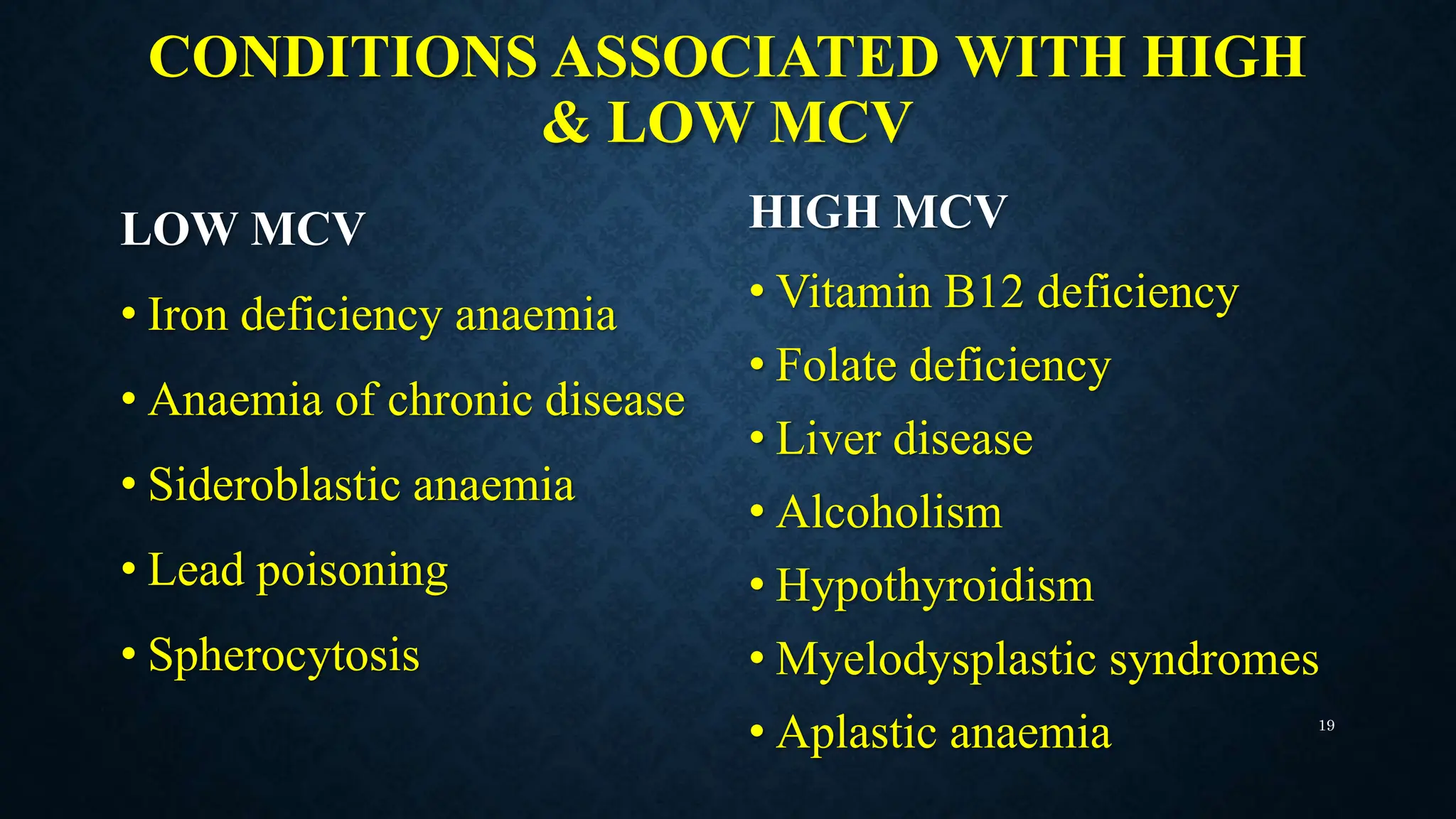 CONDITIONS ASSOCIATED WITH HIGH & LOW MCV

LOW MCV

• Iron deficiency anaemia
• Anaemia of chronic disease
• Sideroblastic anaemia
• Lead poisoning
• Spherocytosis

HIGH MCV

• Vitamin B12 deficiency
• Folate deficiency
• Liver disease
• Alcoholism
• Hypothyroidism
• Myelodysplastic syndromes
• Aplastic anaemia

19